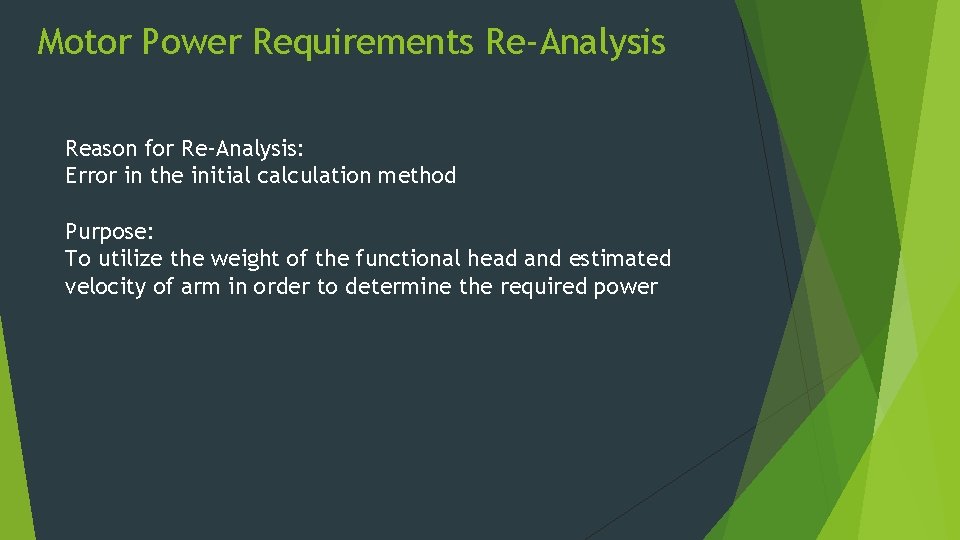 Motor Power Requirements Re-Analysis

Reason for Re-Analysis:
Error in the initial calculation method

Purpose:
To utilize the weight of the functional head and estimated velocity of arm in order to determine the required power